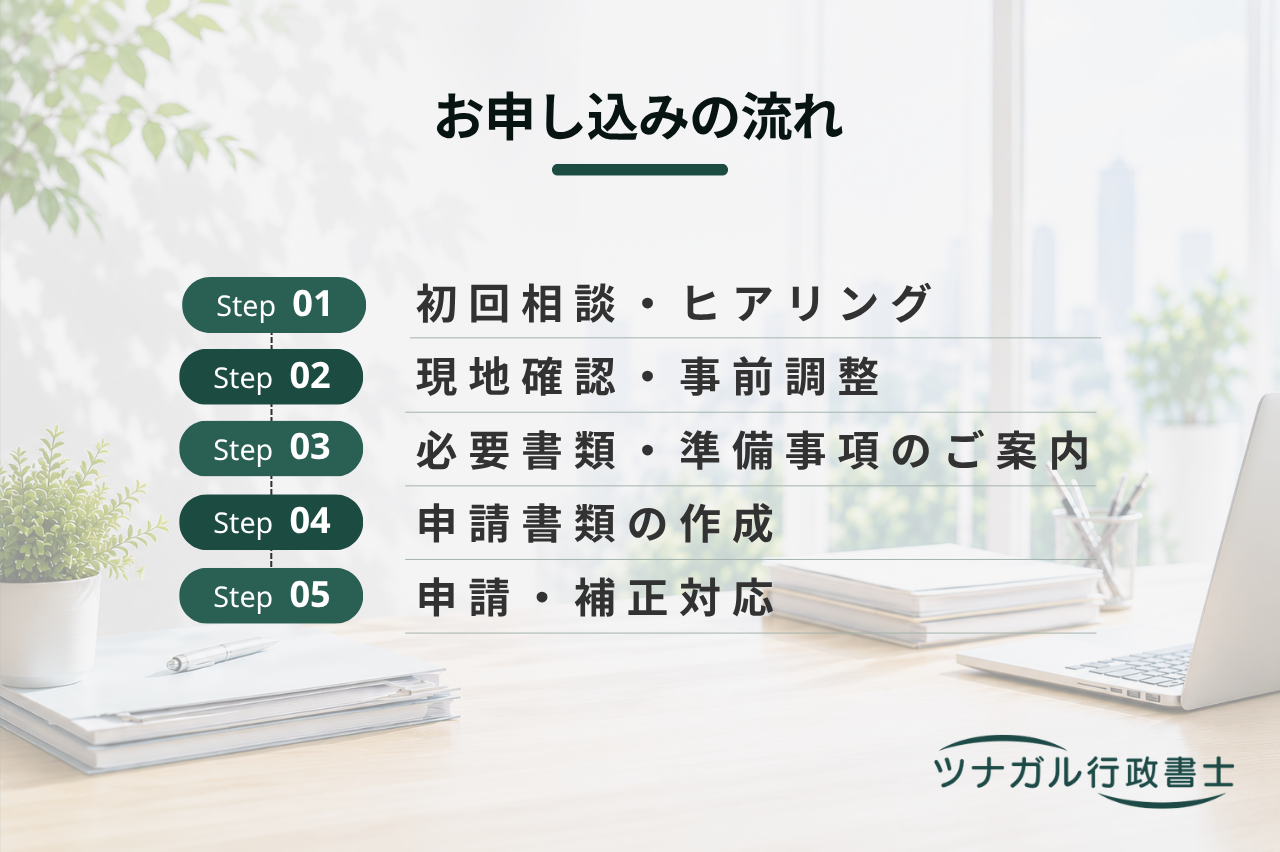 お申し込みの流れ

Step 01 初回相談・ヒアリング

Step 02 現地確認・事前調整

Step 03 必要書類・準備事項のご案内

Step 04 申請書類の作成

Step 05 申請・補正対応

ツナガル行政書士